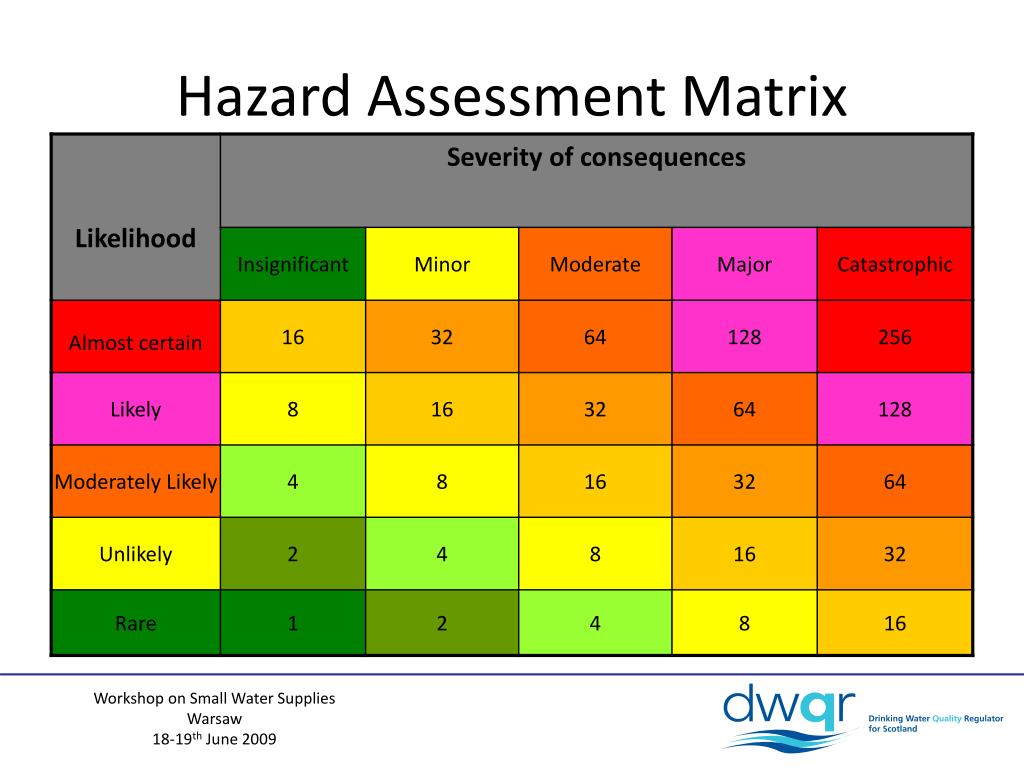 Hazard Assessment Matrix

| Likelihood | Severity of consequences | | | | |
|---|---|---|---|---|---|
| | Insignificant | Minor | Moderate | Major | Catastrophic |
| Almost certain | 16 | 32 | 64 | 128 | 256 |
| Likely | 8 | 16 | 32 | 64 | 128 |
| Moderately Likely | 4 | 8 | 16 | 32 | 64 |
| Unlikely | 2 | 4 | 8 | 16 | 32 |
| Rare | 1 | 2 | 4 | 8 | 16 |

Workshop on Small Water Supplies
Warsaw
18-19$^{th}$ June 2009

dwqr
Drinking Water Quality Regulator for Scotland